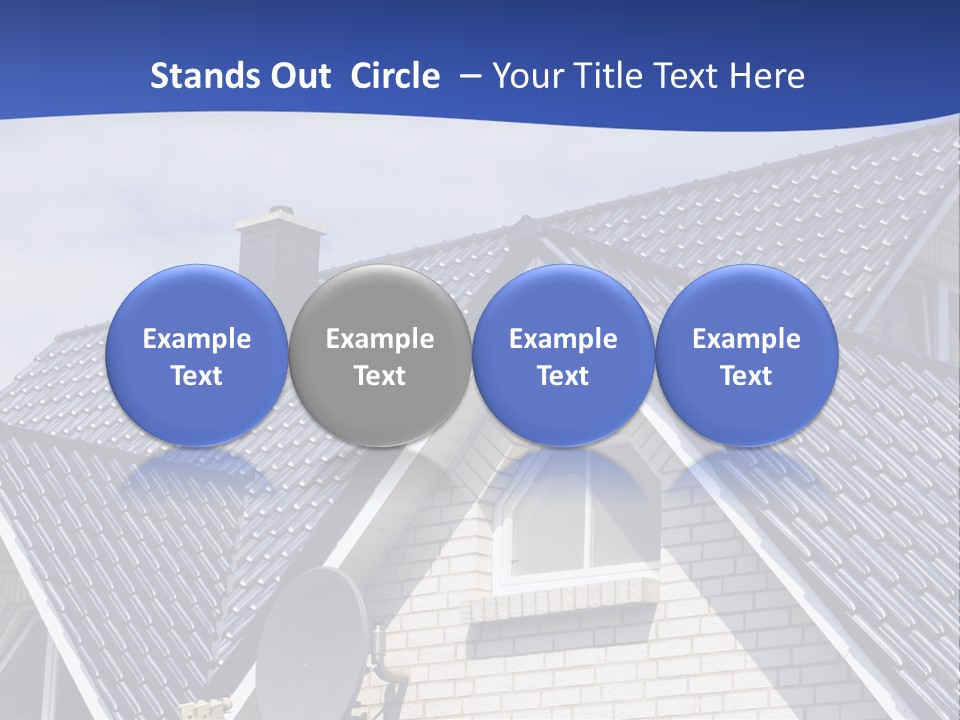 Stands Out Circle – Your Title Text Here

Example Text

Example Text

Example Text

Example Text